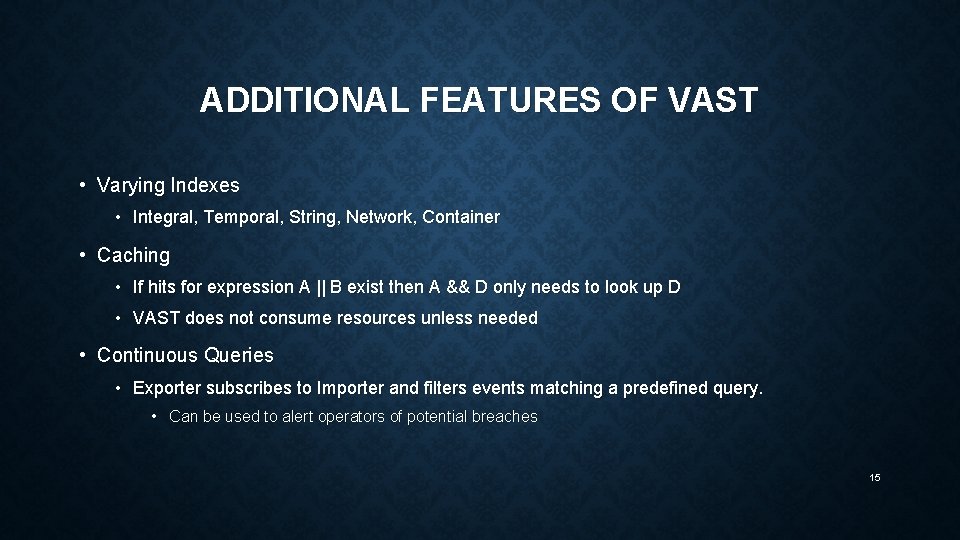 ADDITIONAL FEATURES OF VAST

• Varying Indexes
  • Integral, Temporal, String, Network, Container

• Caching
  • If hits for expression A || B exist then A && D only needs to look up D
  • VAST does not consume resources unless needed

• Continuous Queries
  • Exporter subscribes to Importer and filters events matching a predefined query.
    • Can be used to alert operators of potential breaches

15